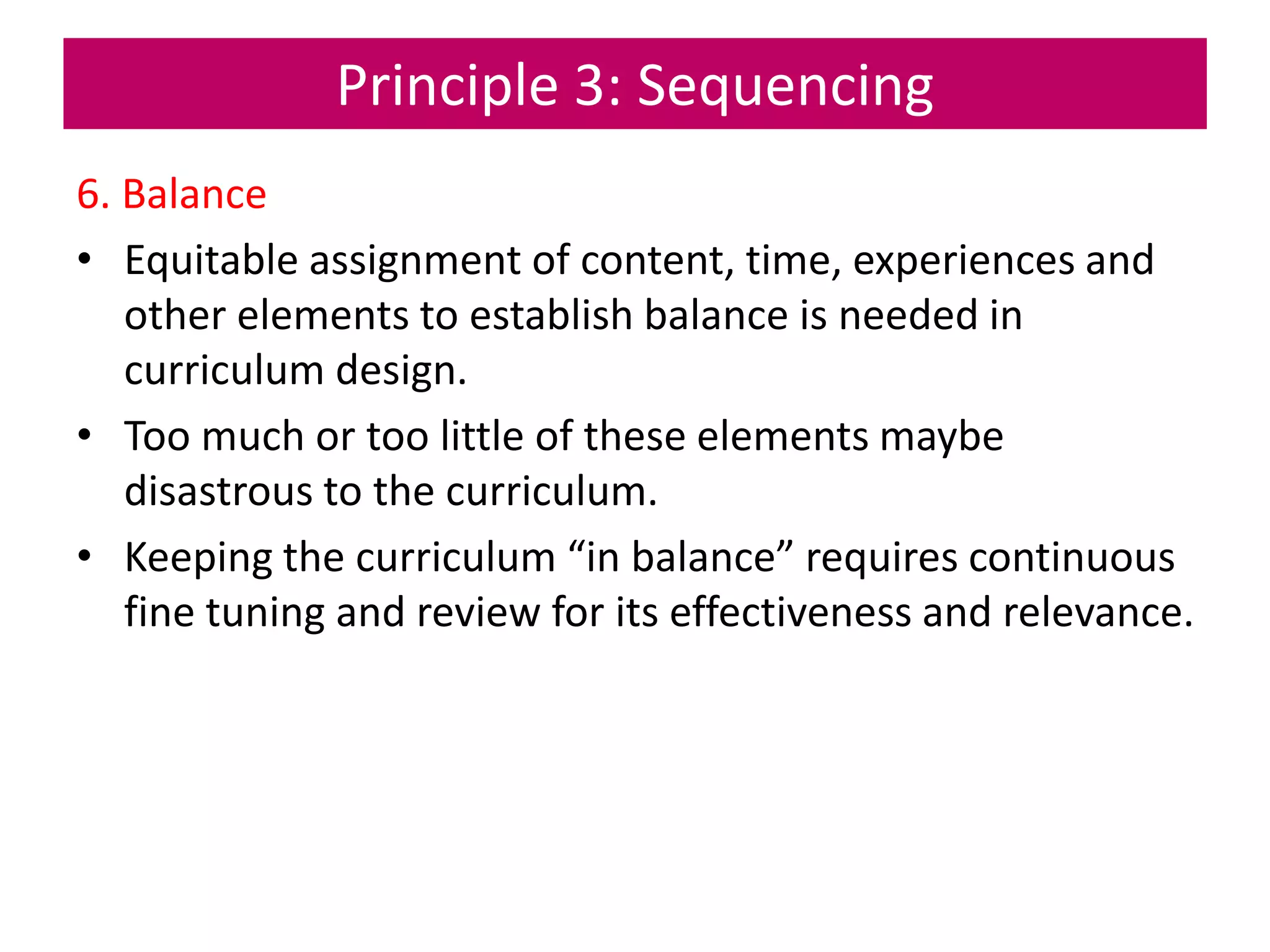 Principle 3: Sequencing

6. Balance

• Equitable assignment of content, time, experiences and other elements to establish balance is needed in curriculum design.

• Too much or too little of these elements maybe disastrous to the curriculum.

• Keeping the curriculum “in balance” requires continuous fine tuning and review for its effectiveness and relevance.